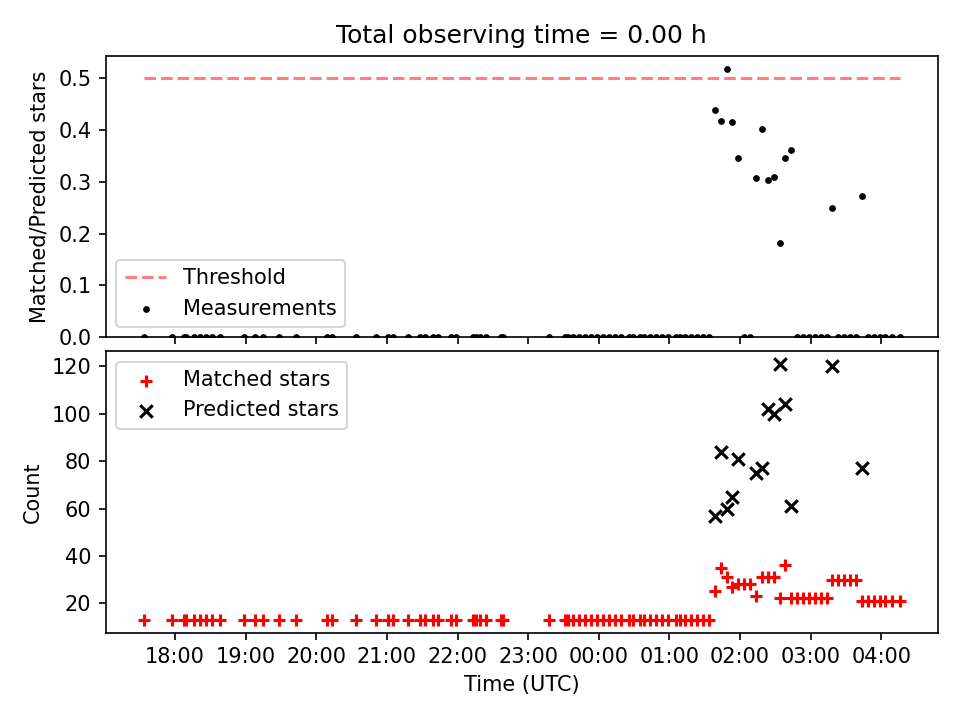 Total observing time = 0.00 h

Matched/Predicted stars

0.5
0.4
0.3
0.2
0.1
0.0

Threshold
Measurements

Count

120
100
80
60
40
20

Matched stars
Predicted stars

18:00 19:00 20:00 21:00 22:00 23:00 00:00 01:00 02:00 03:00 04:00

Time (UTC)